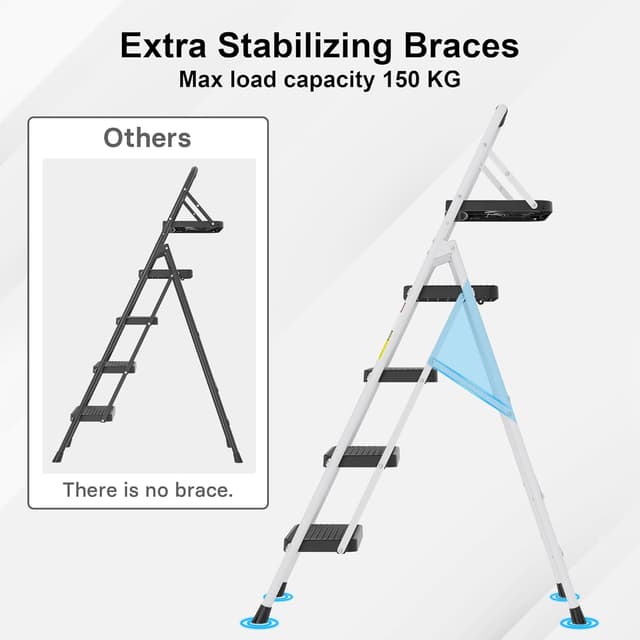 Extra Stabilizing Braces
Max load capacity 150 KG

Others

There is no brace.